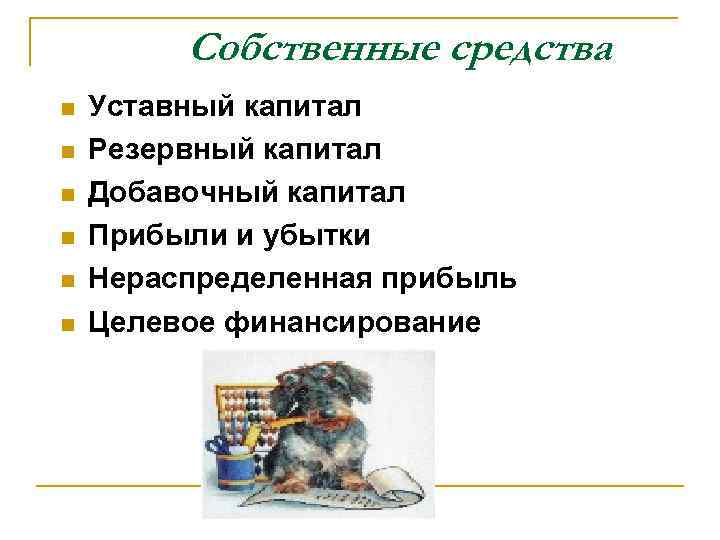 Собственные средства

- Уставный капитал
- Резервный капитал
- Добавочный капитал
- Прибыли и убытки
- Нераспределенная прибыль
- Целевое финансирование